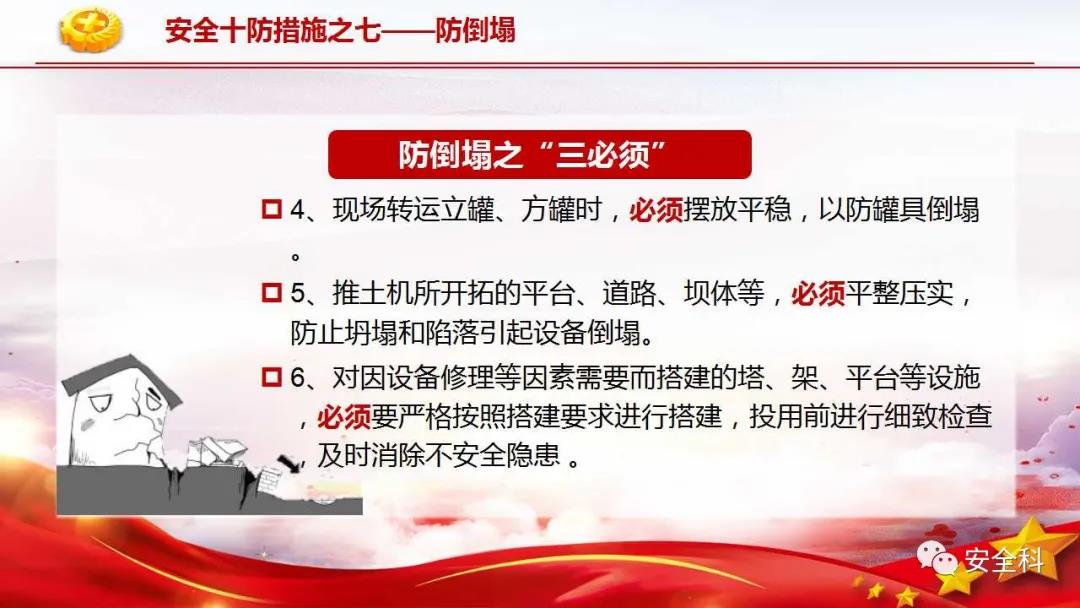 安全十防措施之七——防倒塌

防倒塌之“三必须”

4、现场转运立罐、方罐时，必须摆放平稳，以防罐具倒塌。

5、推土机所开拓的平台、道路、坝体等，必须平整压实，防止坍塌和陷落引起设备倒塌。

6、对因设备修理等因素需要而搭建的塔、架、平台等设施，必须要严格按照搭建要求进行搭建，投用前进行细致检查，及时消除不安全隐患 。

安全科